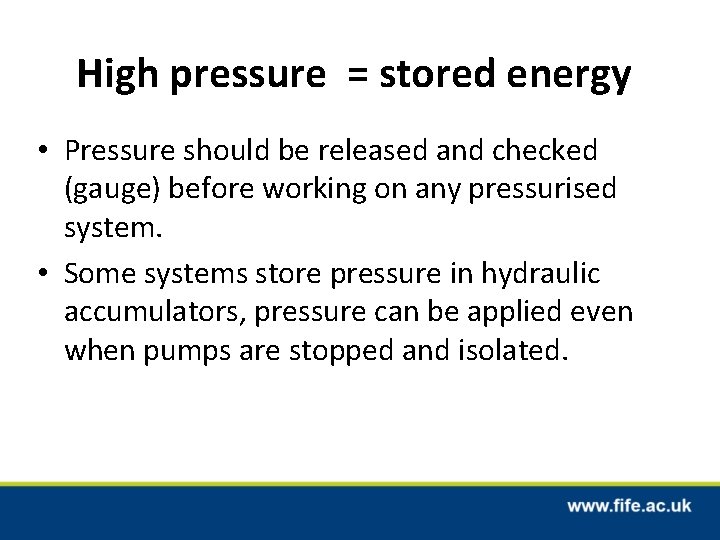 High pressure = stored energy

• Pressure should be released and checked (gauge) before working on any pressurised system.

• Some systems store pressure in hydraulic accumulators, pressure can be applied even when pumps are stopped and isolated.

www.fife.ac.uk